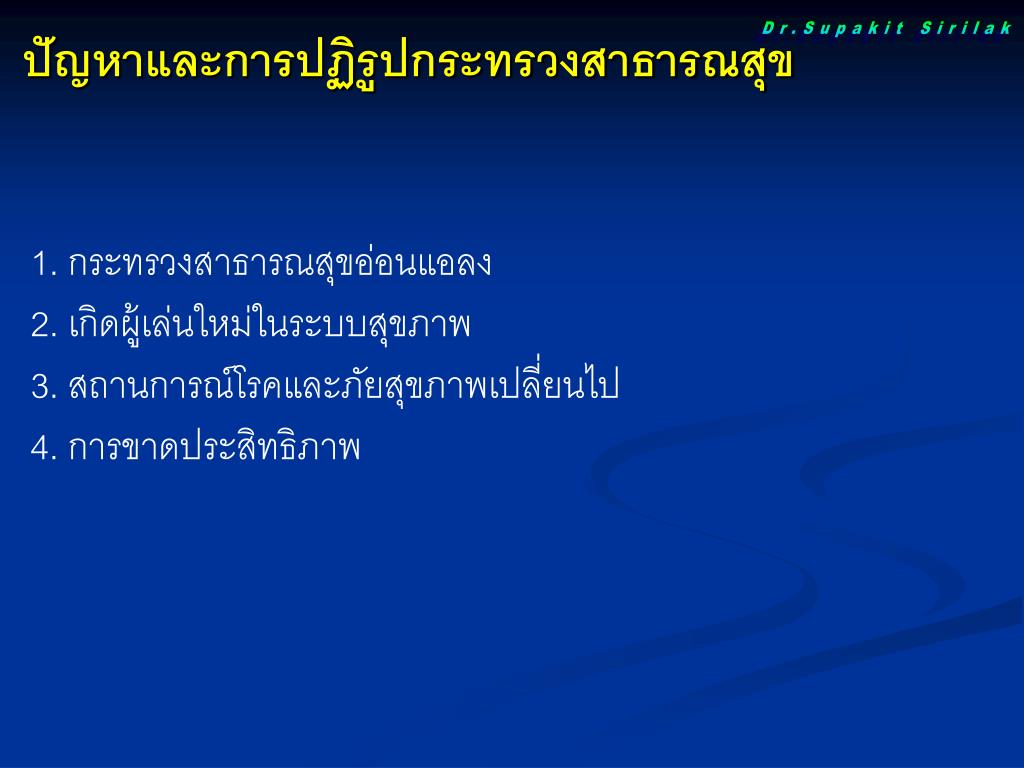 Dr.Supakit Sirilak

ปัญหาและการปฏิรูปกระทรวงสาธารณสุข

1. กระทรวงสาธารณสุขอ่อนแอลง

2. เกิดผู้เล่นใหม่ในระบบสุขภาพ

3. สถานการณ์โรคและภัยสุขภาพเปลี่ยนไป

4. การขาดประสิทธิภาพ